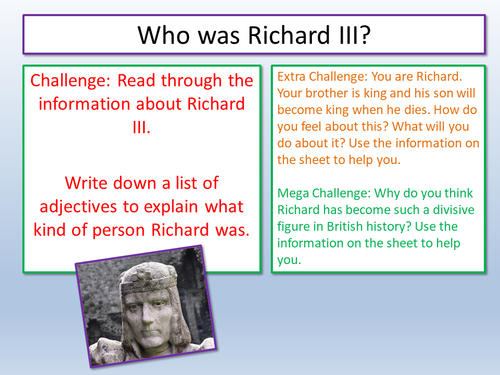 Who was Richard III?

Challenge: Read through the information about Richard III.

Write down a list of adjectives to explain what kind of person Richard was.

Extra Challenge: You are Richard. Your brother is king and his son will become king when he dies. How do you feel about this? What will you do about it? Use the information on the sheet to help you.

Mega Challenge: Why do you think Richard has become such a divisive figure in British history? Use the information on the sheet to help you.